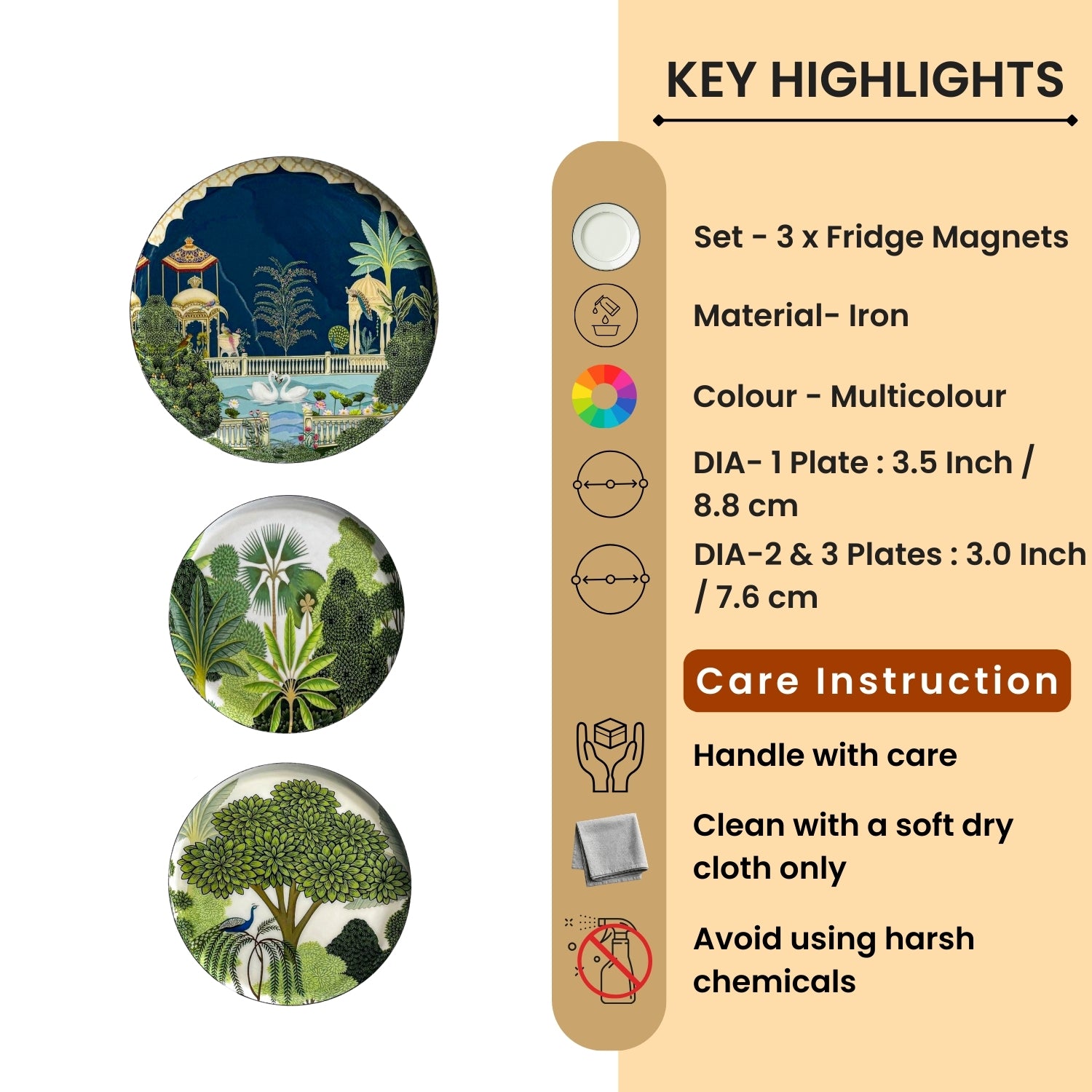 KEY HIGHLIGHTS

Set - 3 x Fridge Magnets

Material- Iron

Colour - Multicolour

DIA- 1 Plate : 3.5 Inch / 8.8 cm

DIA-2 & 3 Plates : 3.0 Inch / 7.6 cm

Care Instruction

Handle with care

Clean with a soft dry cloth only

Avoid using harsh chemicals